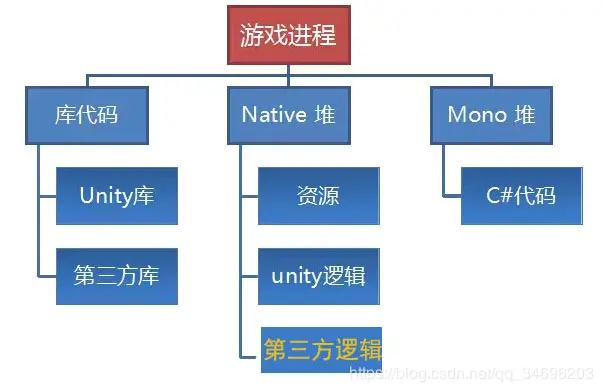 游戏进程

库代码

Unity库

第三方库

Native 堆

资源

unity逻辑

第三方逻辑

Mono 堆

C#代码

https://blog.csdn.net/qq_34696203